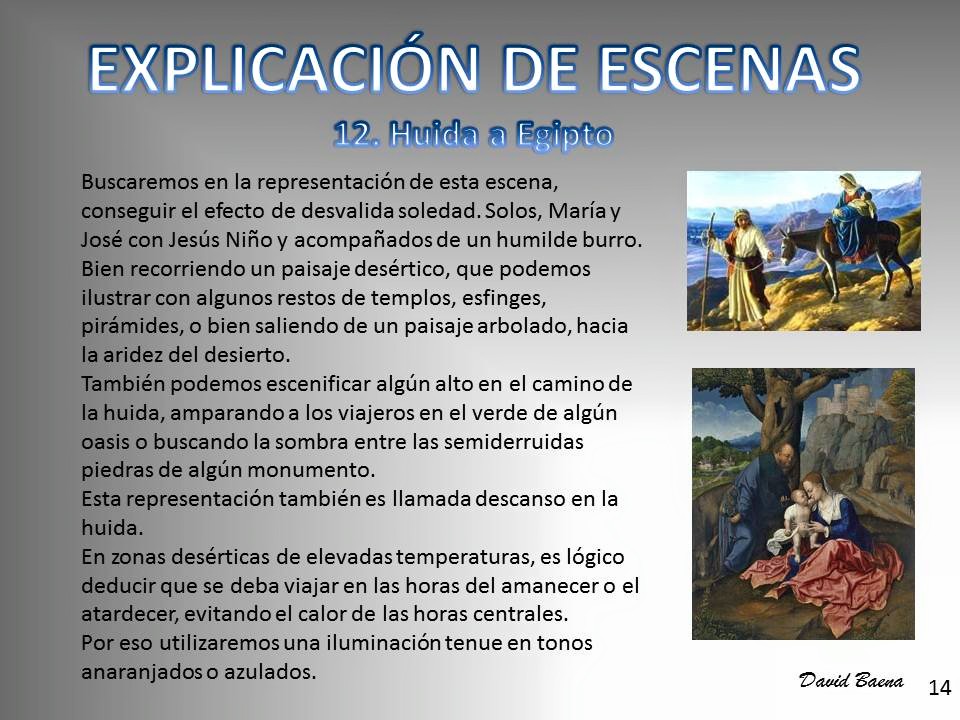 EXPLICACIÓN DE ESCENAS

12. Huida a Egipto

Buscaremos en la representación de esta escena, conseguir el efecto de desvalida soledad. Solos, María y José con Jesús Niño y acompañados de un humilde burro. Bien recorriendo un paisaje desértico, que podemos ilustrar con algunos restos de templos, esfinges, pirámides, o bien saliendo de un paisaje arbolado, hacia la aridez del desierto.
También podemos escenificar algún alto en el camino de la huida, amparando a los viajeros en el verde de algún oasis o buscando la sombra entre las semiderruidas piedras de algún monumento.
Esta representación también es llamada descanso en la huida.
En zonas desérticas de elevadas temperaturas, es lógico deducir que se deba viajar en las horas del amanecer o el atardecer, evitando el calor de las horas centrales.
Por eso utilizaremos una iluminación tenue en tonos anaranjados o azulados.

David Baena

14